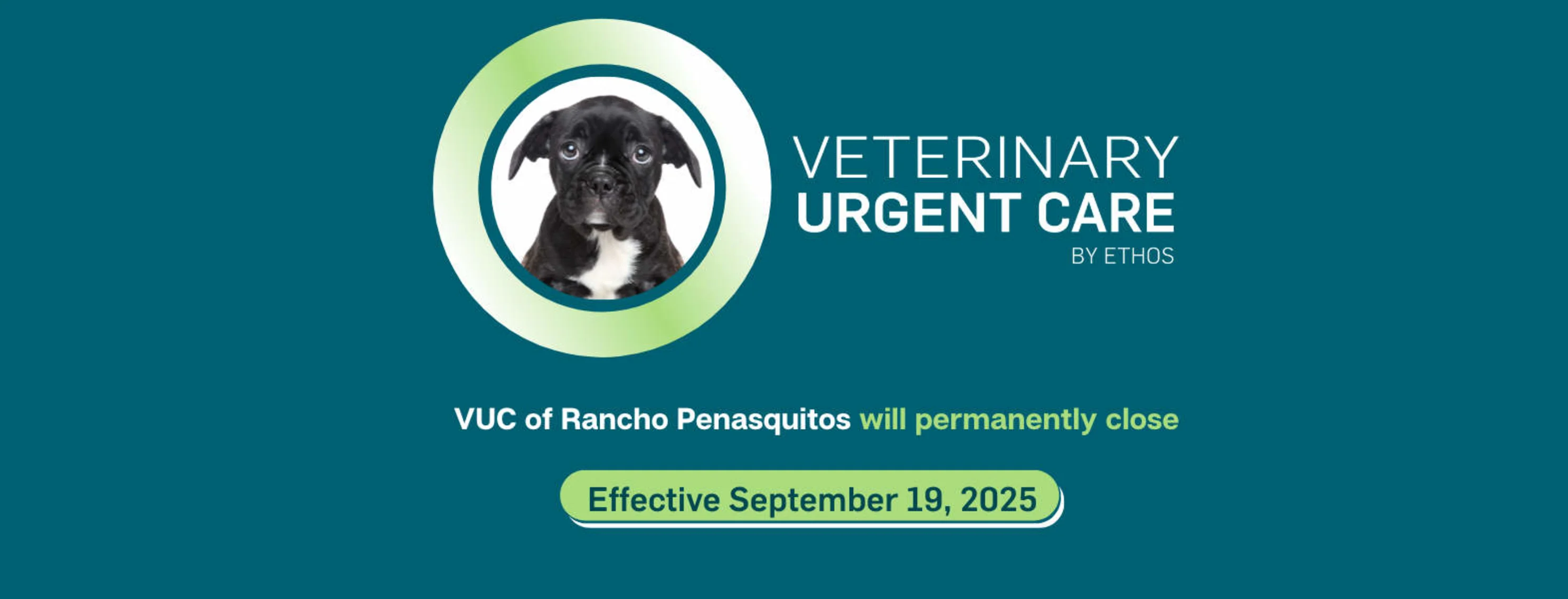 VETERINARY
URGENT CARE
BY ETHOS

VUC of Rancho Penasquitos will permanently close

Effective September 19, 2025